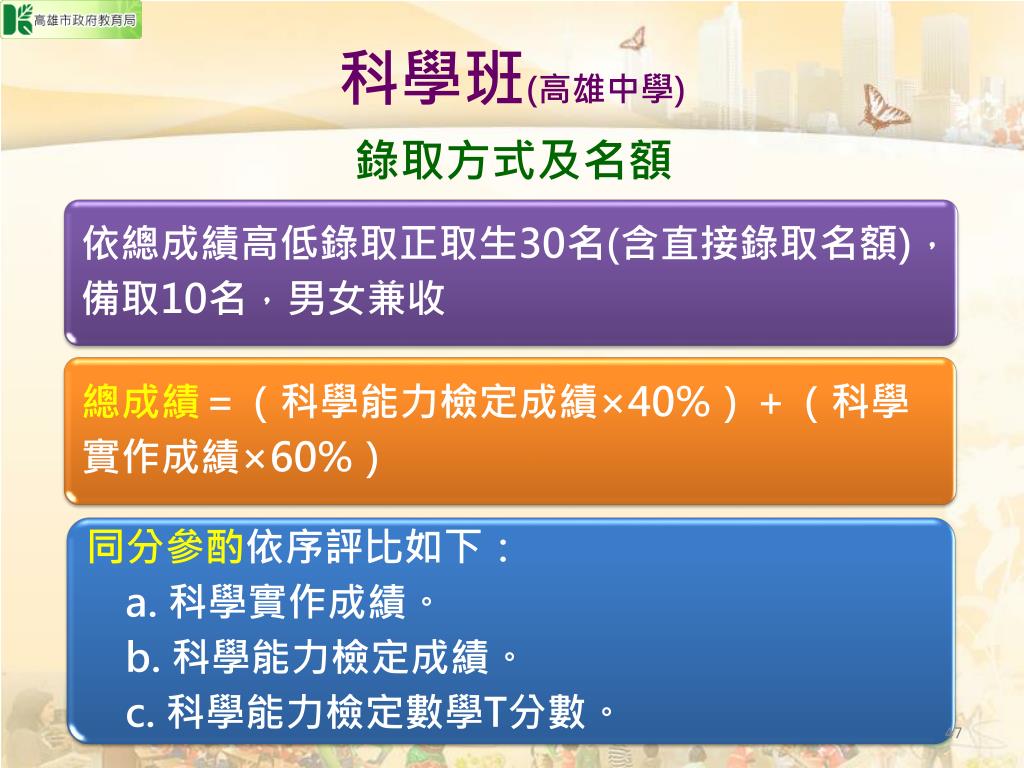 高雄市政府教育局

科學班(高雄中學)

錄取方式及名額

依總成績高低錄取正取生30名(含直接錄取名額)，備取10名，男女兼收

總成績＝（科學能力檢定成績×40%）＋（科學實作成績×60%）

同分參酌依序評比如下：
a. 科學實作成績。
b. 科學能力檢定成績。
c. 科學能力檢定數學T分數。

47